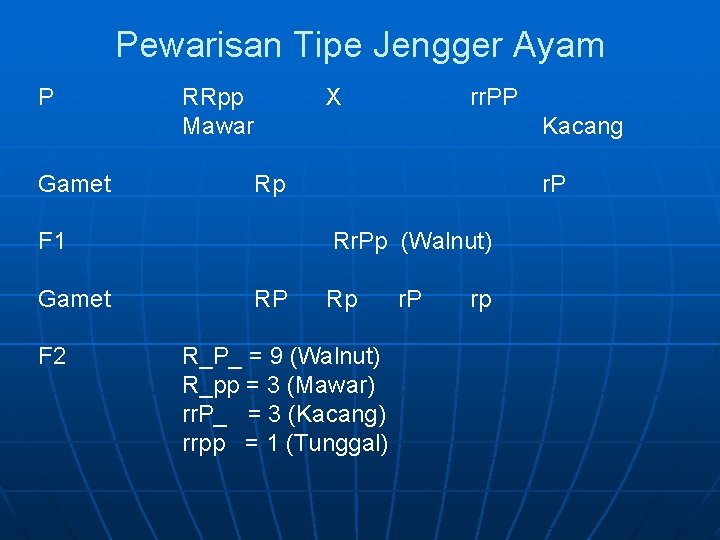 Pewarisan Tipe Jengger Ayam

P RRpp X rrPP
Mawar Kacang

Gamet Rp rP

F1 RrPp (Walnut)

Gamet RP Rp rP rp

F2 R_P_ = 9 (Walnut)
R_pp = 3 (Mawar)
rrP_ = 3 (Kacang)
rrpp = 1 (Tunggal)